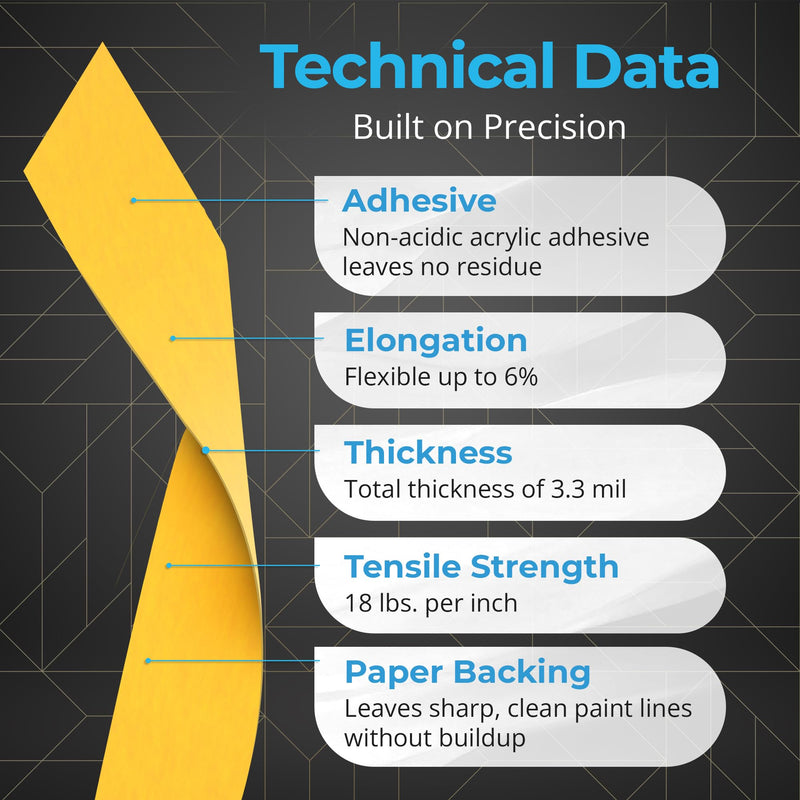 Technical Data
Built on Precision

Adhesive
Non-acidic acrylic adhesive leaves no residue

Elongation
Flexible up to 6%

Thickness
Total thickness of 3.3 mil

Tensile Strength
18 lbs. per inch

Paper Backing
Leaves sharp, clean paint lines without buildup